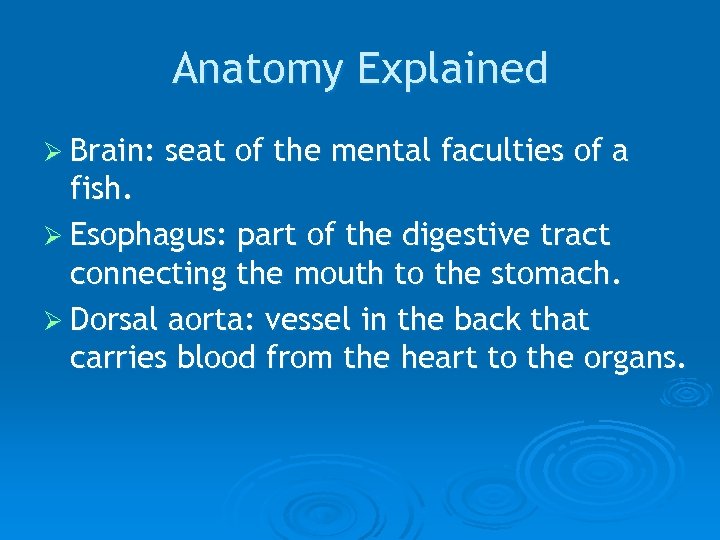 Anatomy Explained

➢ Brain: seat of the mental faculties of a fish.
➢ Esophagus: part of the digestive tract connecting the mouth to the stomach.
➢ Dorsal aorta: vessel in the back that carries blood from the heart to the organs.